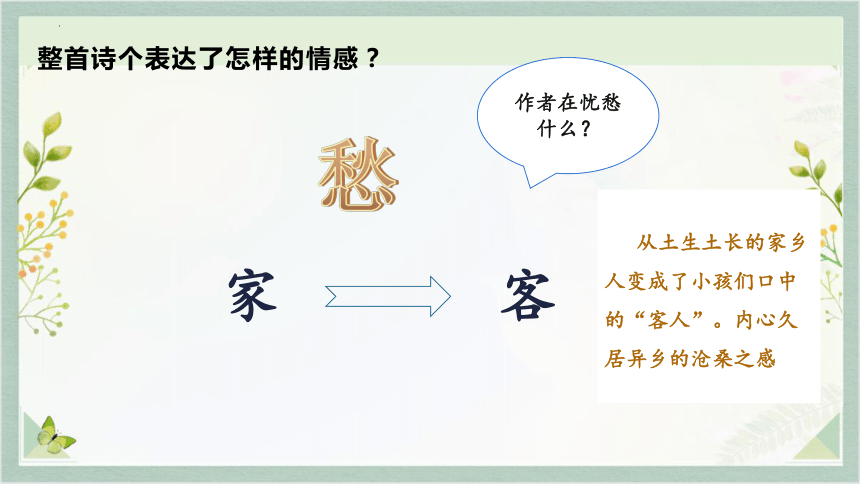 整首诗个表达了怎样的情感？

作者在忧愁什么？

愁

家

客

从土生土长的家乡人变成了小孩们口中的“客人”。内心久居异乡的沧桑之感